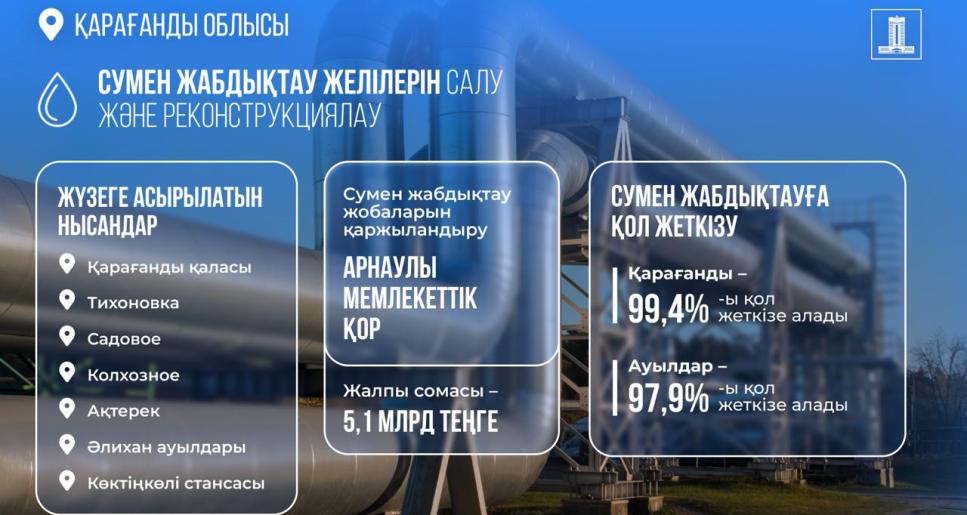 ҚАРАҒАНДЫ ОБЛЫСЫ

СУМЕН ЖАБДЫҚТАУ ЖЕЛІЛЕРІН САЛУ ЖӘНЕ РЕКОНСТРУКЦИЯЛАУ

ЖҮЗЕГЕ АСЫРЫЛАТЫН НЫСАНДАР

Қарағанды қаласы

Тихоновка

Садовое

Колхозное

Ақтерек

Әлихан ауылдары

Көктіңкөлі стансасы

Сумен жабдықтау жобаларын қаржыландыру

АРНАУЛЫ МЕМЛЕКЕТТІК ҚОР

Жалпы сомасы –

5,1 МЛРД ТЕҢГЕ

СУМЕН ЖАБДЫҚТАУҒА ҚОЛ ЖЕТКІЗУ

Қарағанды –

99,4% -ы қол жеткізе алады

Ауылдар –

97,9% -ы қол жеткізе алады